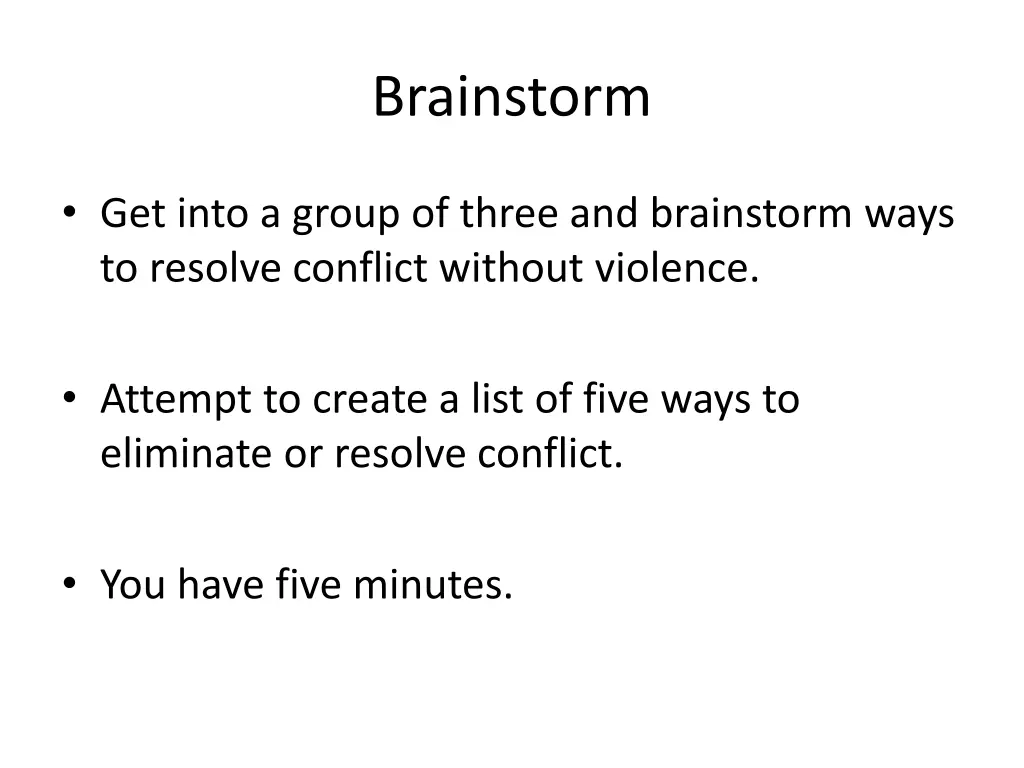 Brainstorm

• Get into a group of three and brainstorm ways to resolve conflict without violence.

• Attempt to create a list of five ways to eliminate or resolve conflict.

• You have five minutes.